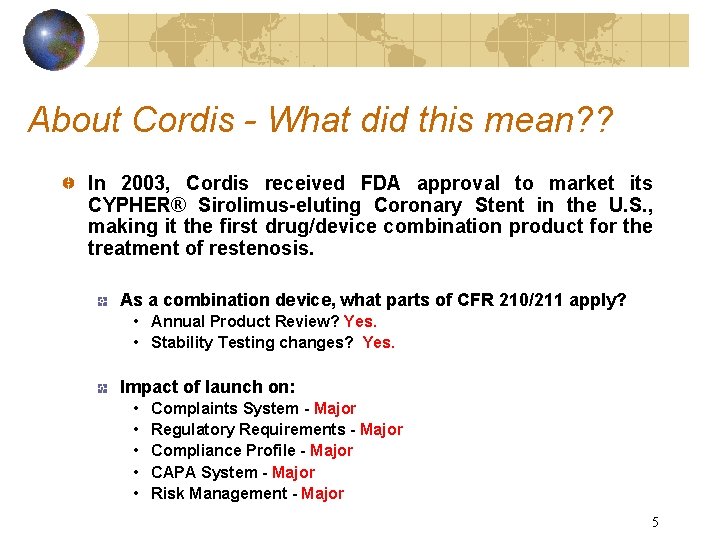 About Cordis - What did this mean??

In 2003, Cordis received FDA approval to market its CYPHER® Sirolimus-eluting Coronary Stent in the U.S., making it the first drug/device combination product for the treatment of restenosis.

As a combination device, what parts of CFR 210/211 apply?
• Annual Product Review? Yes.
• Stability Testing changes? Yes.

Impact of launch on:
• Complaints System - Major
• Regulatory Requirements - Major
• Compliance Profile - Major
• CAPA System - Major
• Risk Management - Major

5